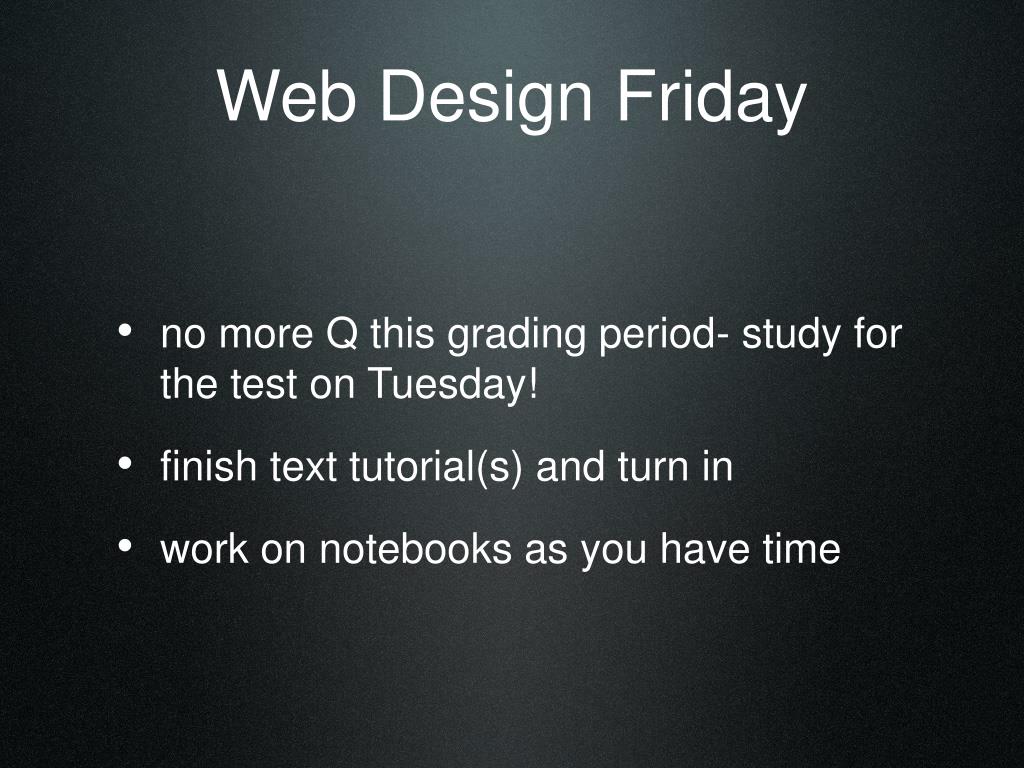 Web Design Friday

• no more Q this grading period- study for the test on Tuesday!

• finish text tutorial(s) and turn in

• work on notebooks as you have time